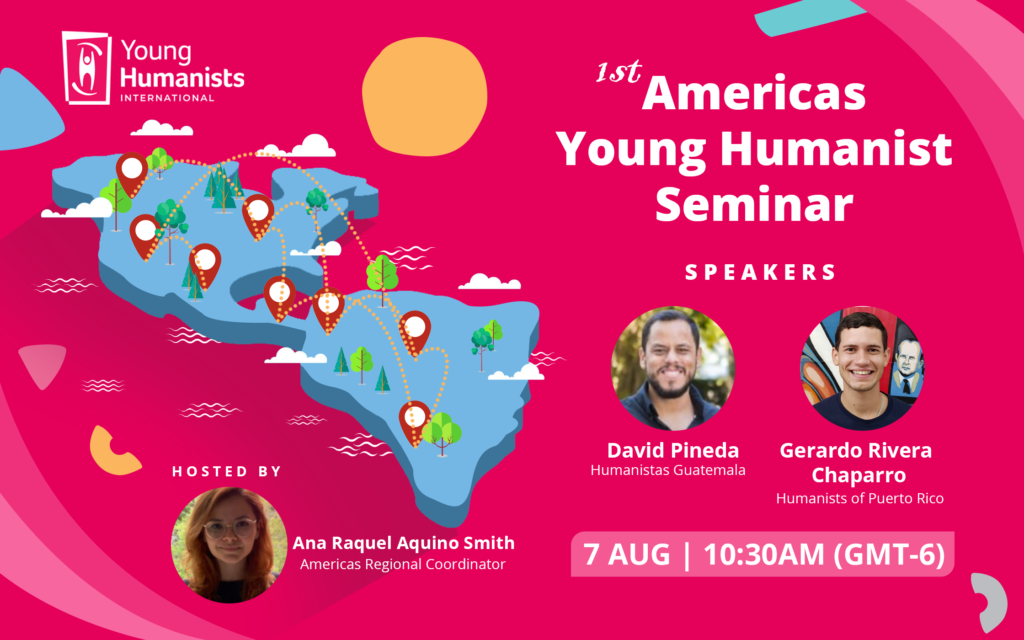 Young Humanists INTERNATIONAL

1st Americas Young Humanist Seminar

SPEAKERS

David Pineda
Humanistas Guatemala

Gerardo Rivera Chaparro
Humanists of Puerto Rico

HOSTED BY

Ana Raquel Aquino Smith
Americas Regional Coordinator

7 AUG | 10:30AM (GMT-6)